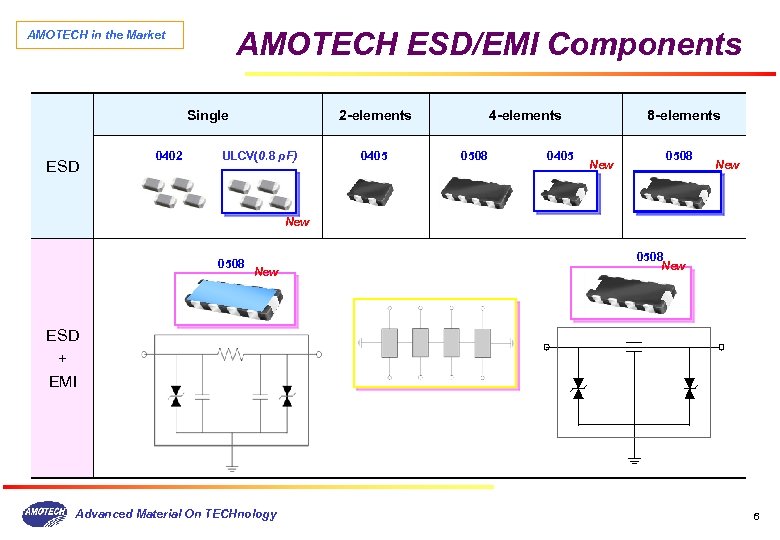 AMOTECH in the Market

AMOTECH ESD/EMI Components

| | Single | 2-elements | 4-elements | 8-elements |
|---|---|---|---|---|
| ESD | 0402 ULCV(0.8 pF) New | 0405 | 0508 0405 New | 0508 New |
| ESD + EMI | 0508 New | | 0508 New | |

AMOTECH

Advanced Material On TECHnology

6